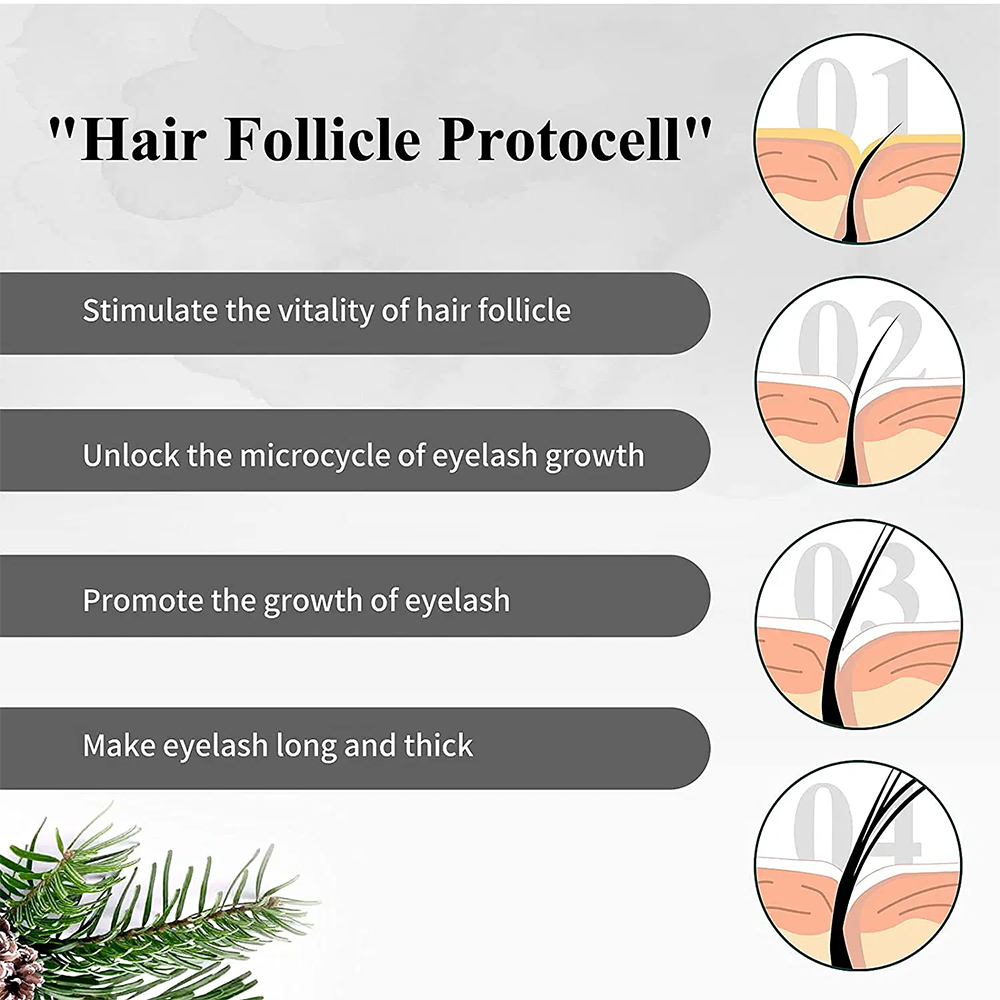 "Hair Follicle Protocell"

01

Stimulate the vitality of hair follicle

02

Unlock the microcycle of eyelash growth

03

Promote the growth of eyelash

04

Make eyelash long and thick